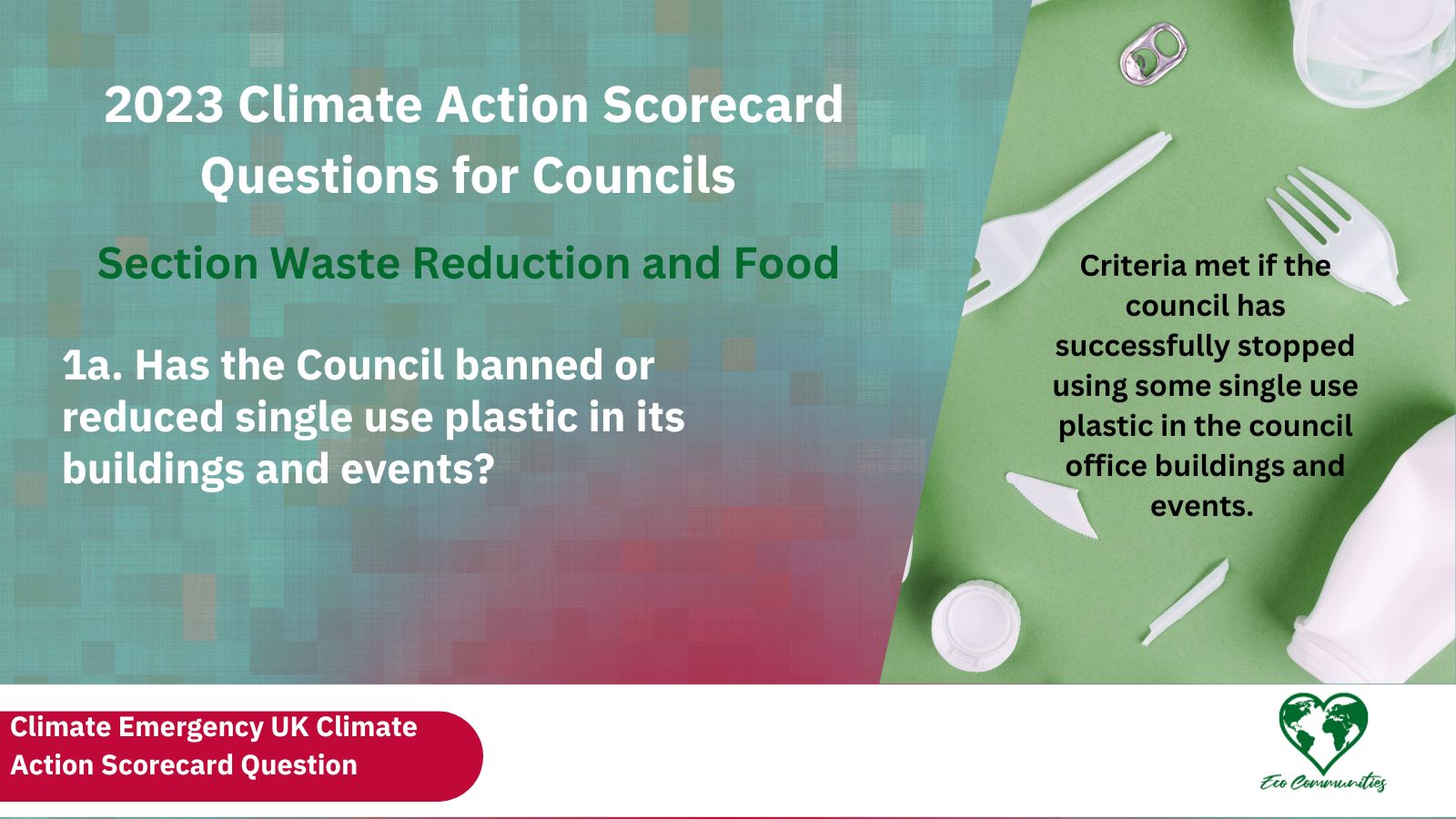 2023 Climate Action Scorecard Questions for Councils

Section Waste Reduction and Food

1a. Has the Council banned or reduced single use plastic in its buildings and events?

Criteria met if the council has successfully stopped using some single use plastic in the council office buildings and events.

Climate Emergency UK Climate Action Scorecard Question

Eco Communities